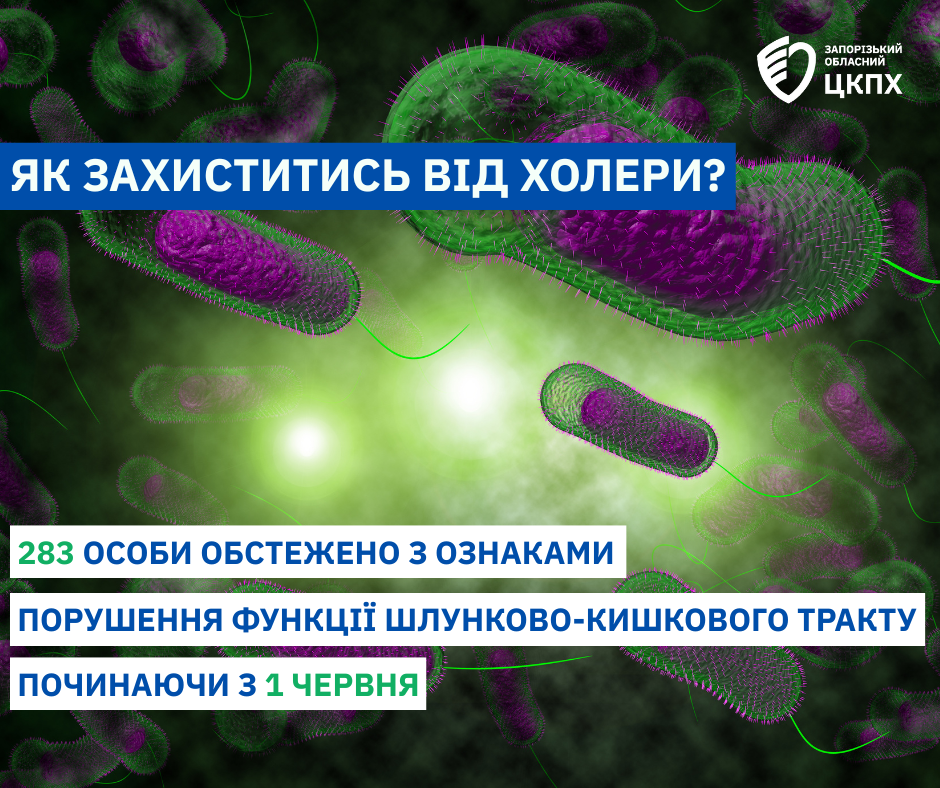 ЗАПОРІЗЬКИЙ ОБЛАСНИЙ ЦКПХ

ЯК ЗАХИСТИТИСЬ ВІД ХОЛЕРИ?

283 ОСОБИ ОБСТЕЖЕНО З ОЗНАКАМИ ПОРУШЕННЯ ФУНКЦІЇ ШЛУНКОВО-КИШКОВОГО ТРАКТУ ПОЧИНАЮЧИ З 1 ЧЕРВНЯ